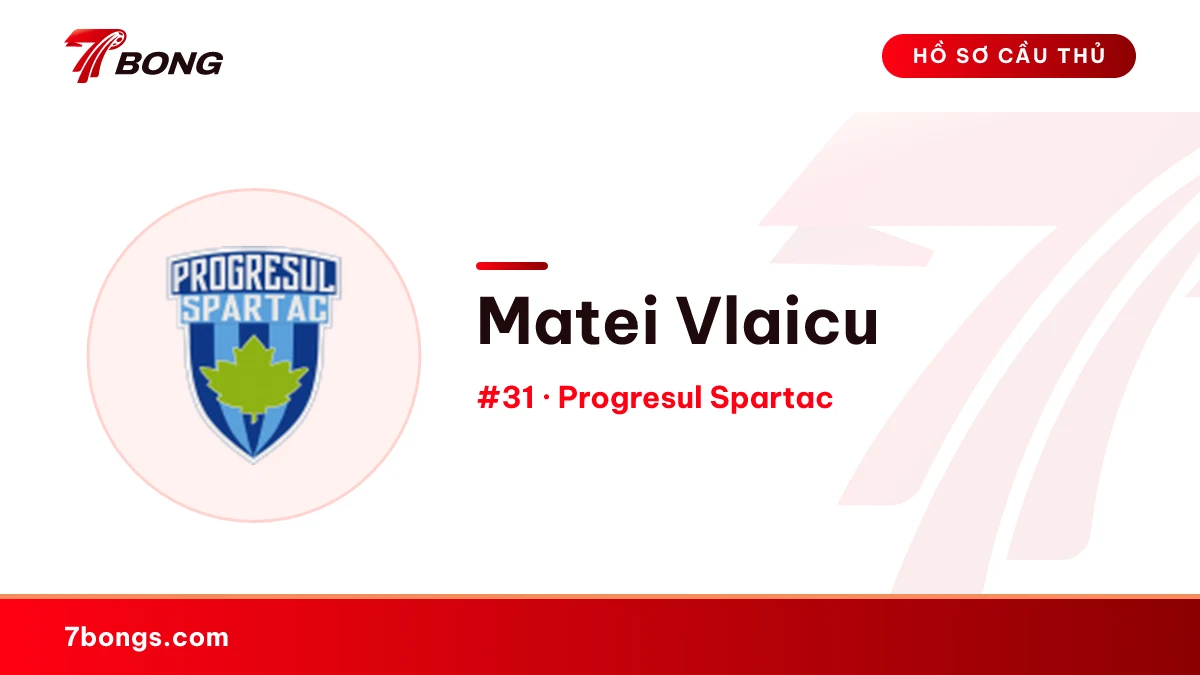 7BONG

HỒ SƠ CẦU THỦ

PROGRESUL
SPARTAC

Matei Vlaicu

#31 · Progresul Spartac

7bongs.com